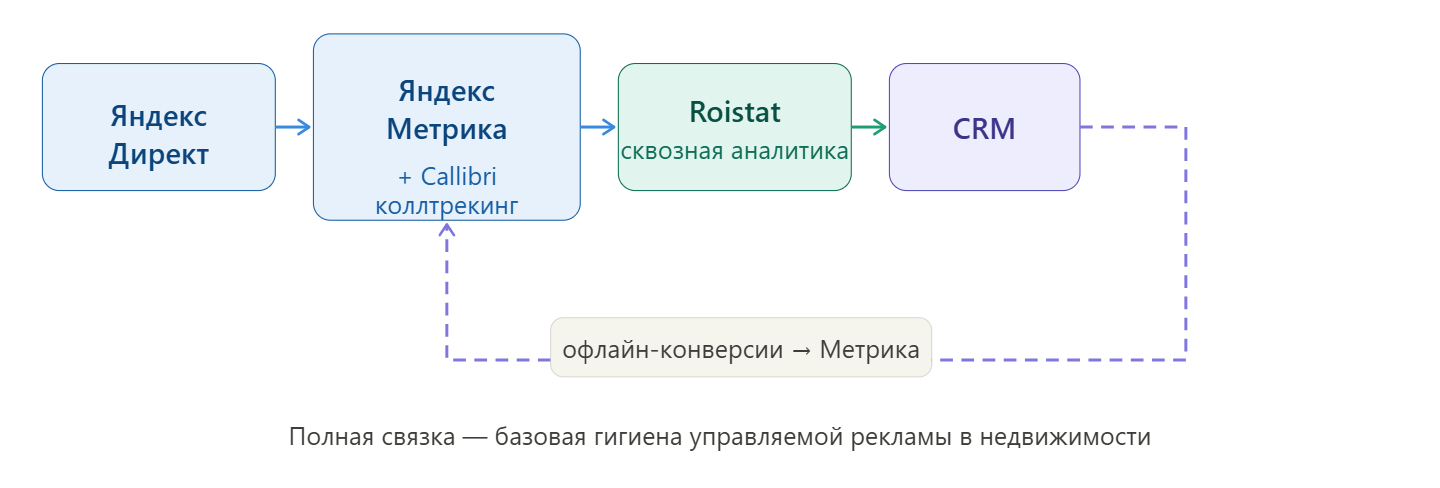 Яндекс Директ

Яндекс Метрика
+ Callibri коллтрекинг

Roistat
сквозная аналитика

CRM

офлайн-конверсии → Метрика

Полная связка — базовая гигиена управляемой рекламы в недвижимости